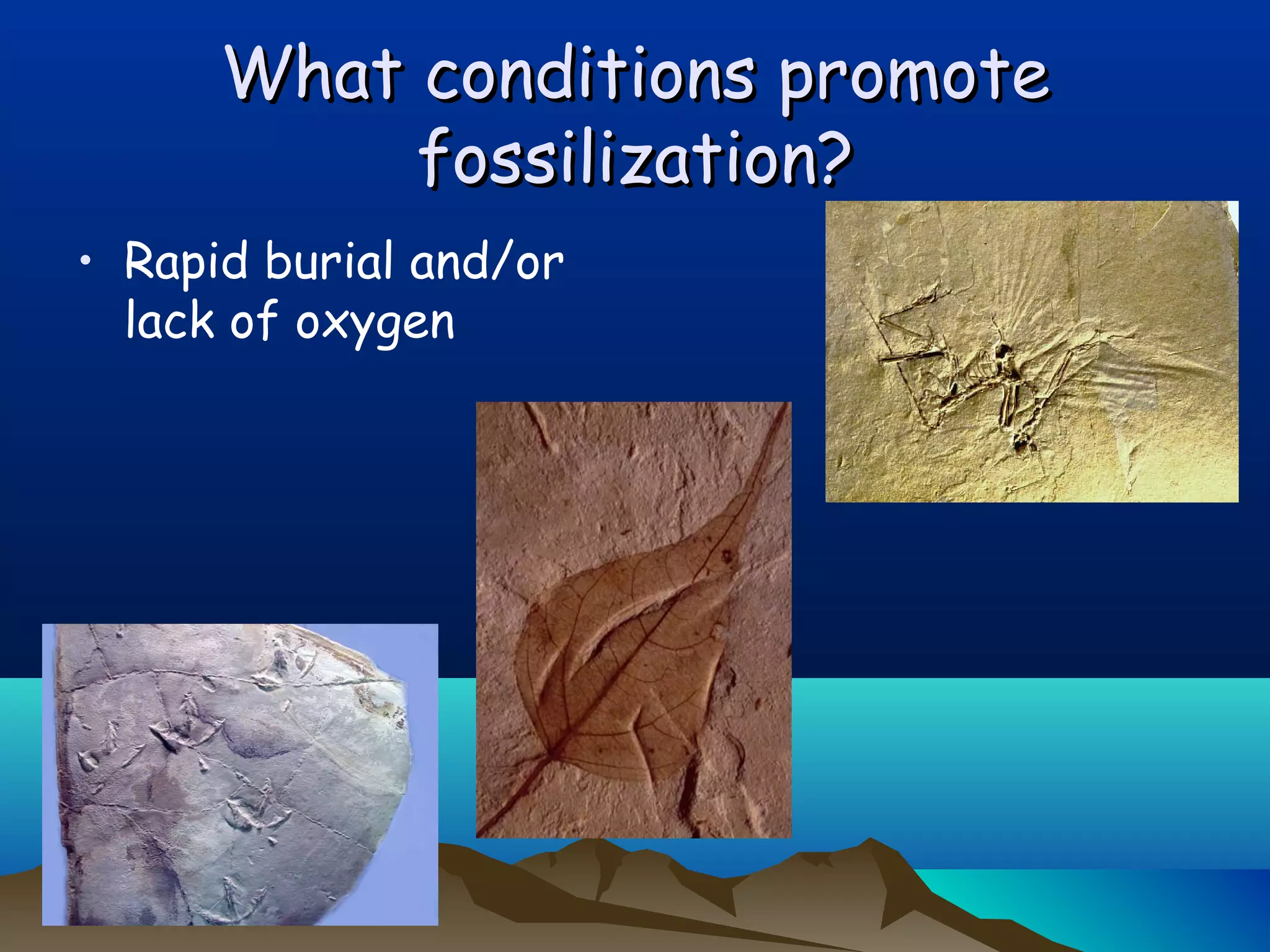 What conditions promote fossilization?

• Rapid burial and/or lack of oxygen